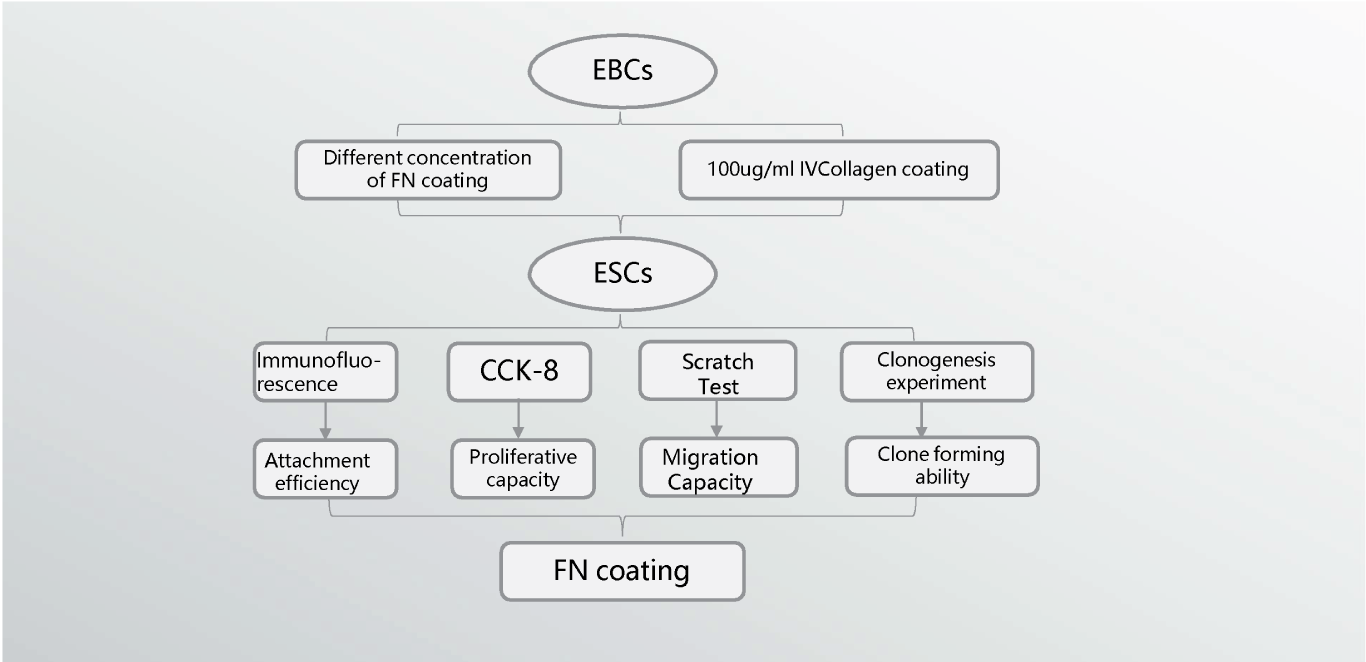 EBCs

Different concentration of FN coating

100ug/ml IVCollagen coating

ESCs

Immunofluorescence

CCK-8

Scratch Test

Clonogenesis experiment

Attachment efficiency

Proliferative capacity

Migration Capacity

Clone forming ability

FN coating